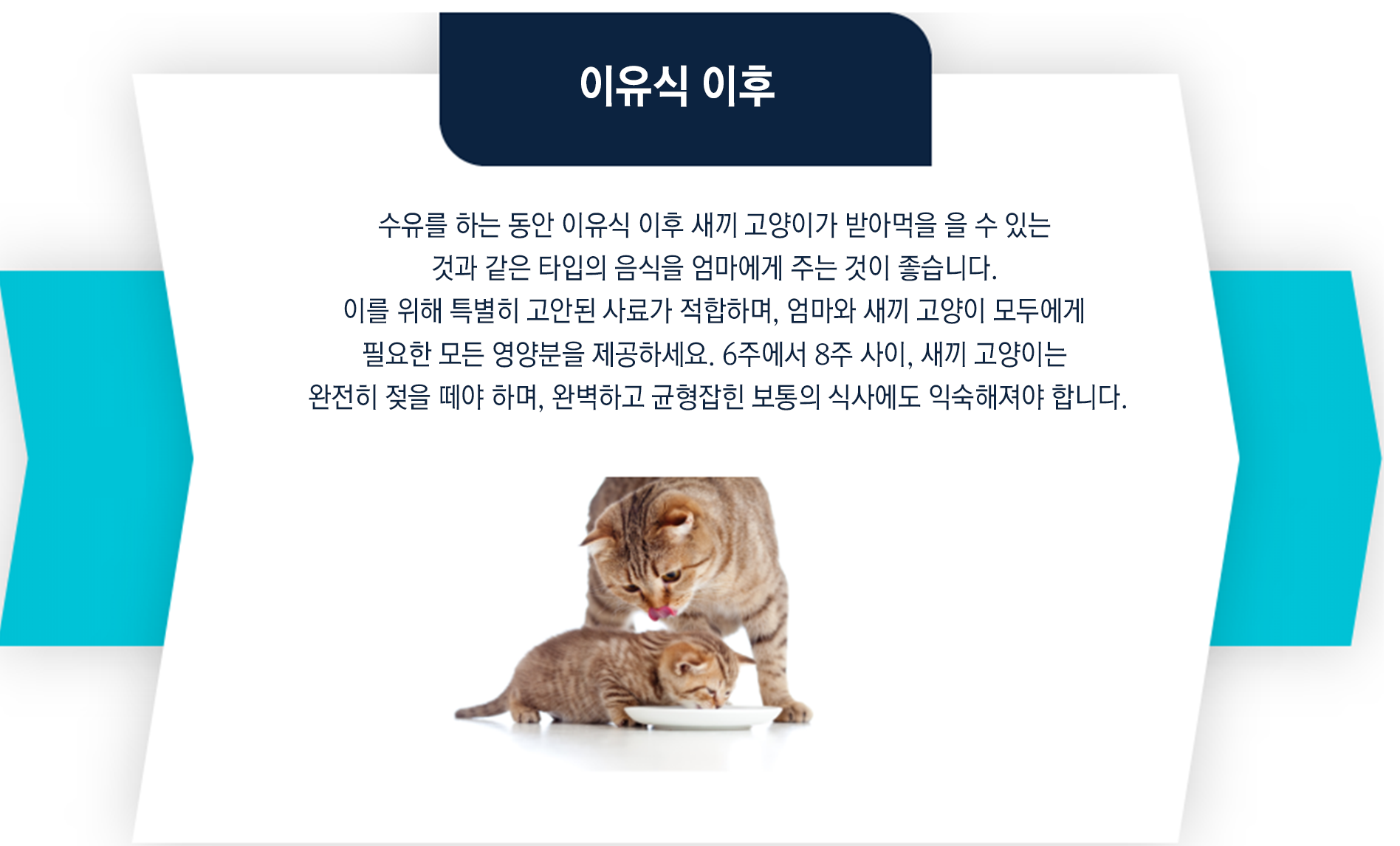 이유식 이후

수유를 하는 동안 이유식 이후 새끼 고양이가 받아먹을 을 수 있는 것과 같은 타입의 음식을 엄마에게 주는 것이 좋습니다.
이를 위해 특별히 고안된 사료가 적합하며, 엄마와 새끼 고양이 모두에게 필요한 모든 영양분을 제공하세요. 6주에서 8주 사이, 새끼 고양이는 완전히 젖을 떼야 하며, 완벽하고 균형잡힌 보통의 식사에도 익숙해져야 합니다.